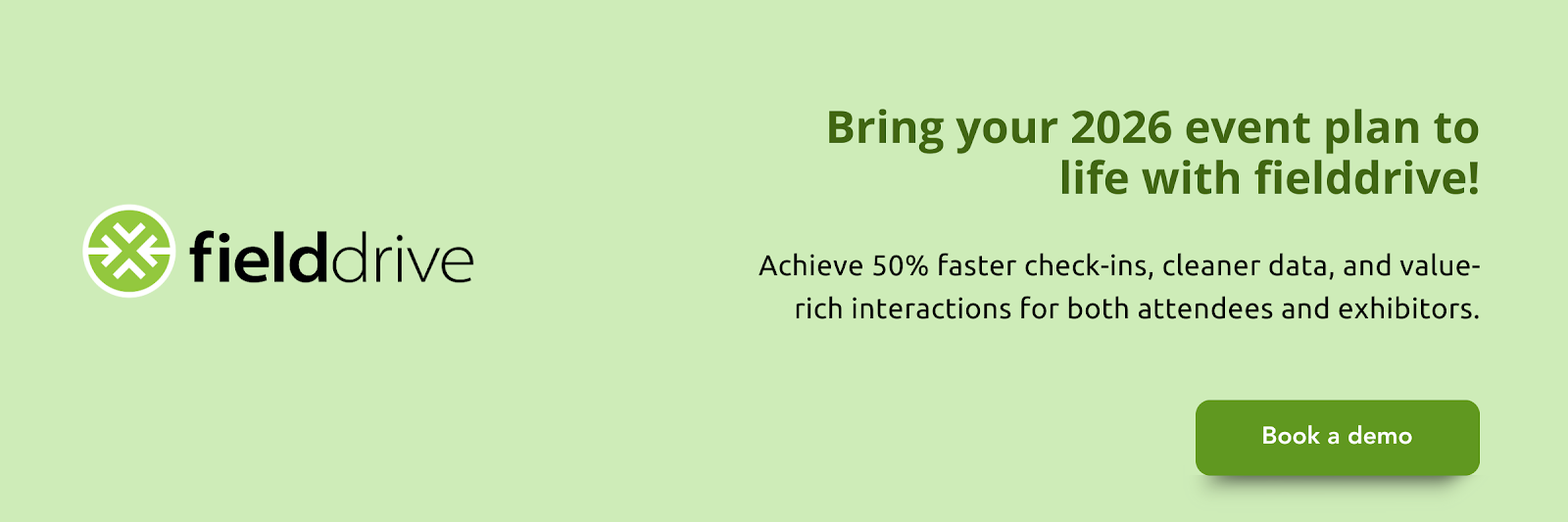 fielddrive

Bring your 2026 event plan to life with fielddrive!

Achieve 50% faster check-ins, cleaner data, and value-rich interactions for both attendees and exhibitors.

Book a demo